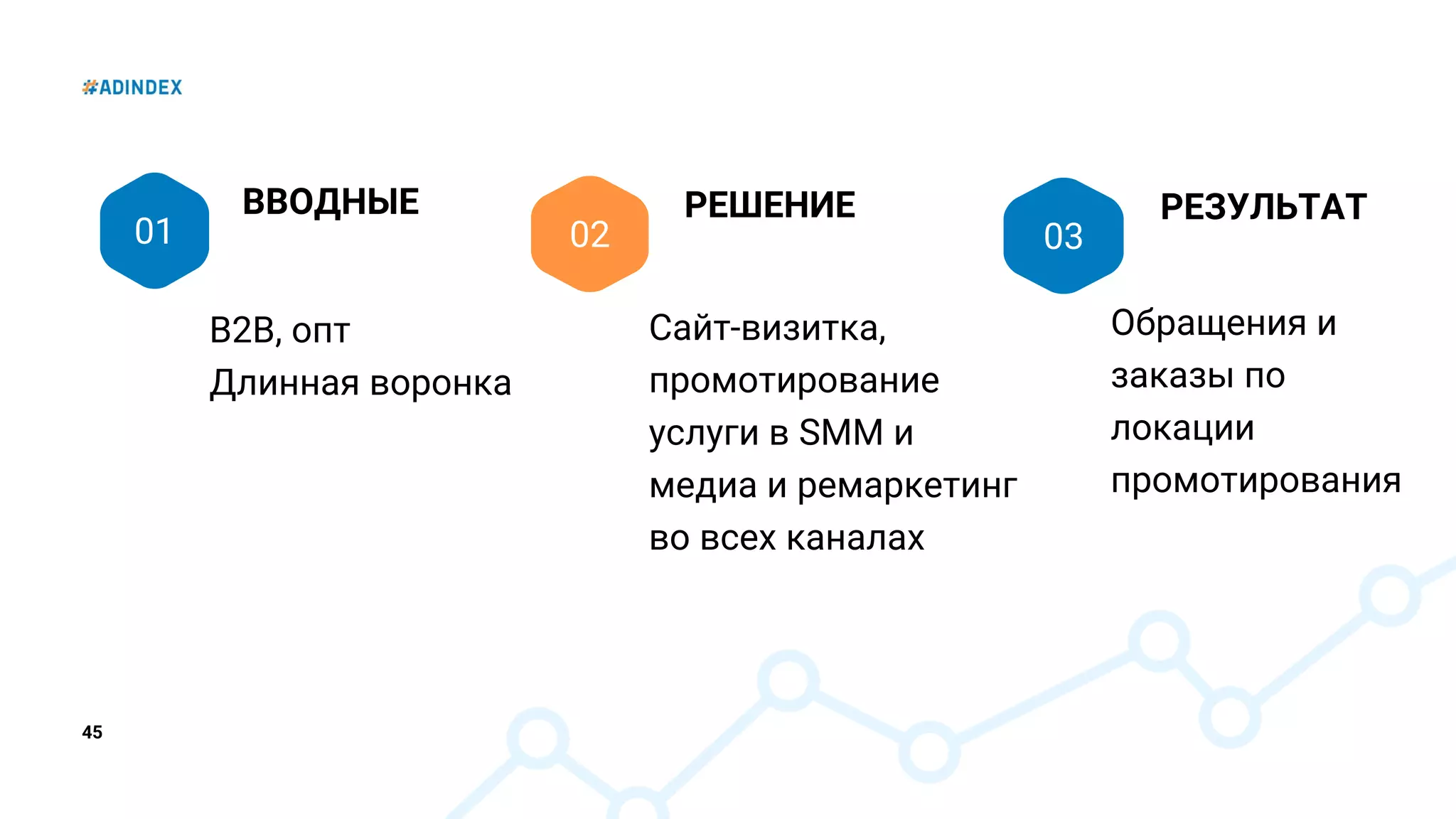 #ADINDEX

01

ВВОДНЫЕ

B2B, опт
Длинная воронка

02

РЕШЕНИЕ

Сайт-визитка, промотирование услуги в SMM и медиа и ремаркетинг во всех каналах

03

РЕЗУЛЬТАТ

Обращения и заказы по локации промотирования

45